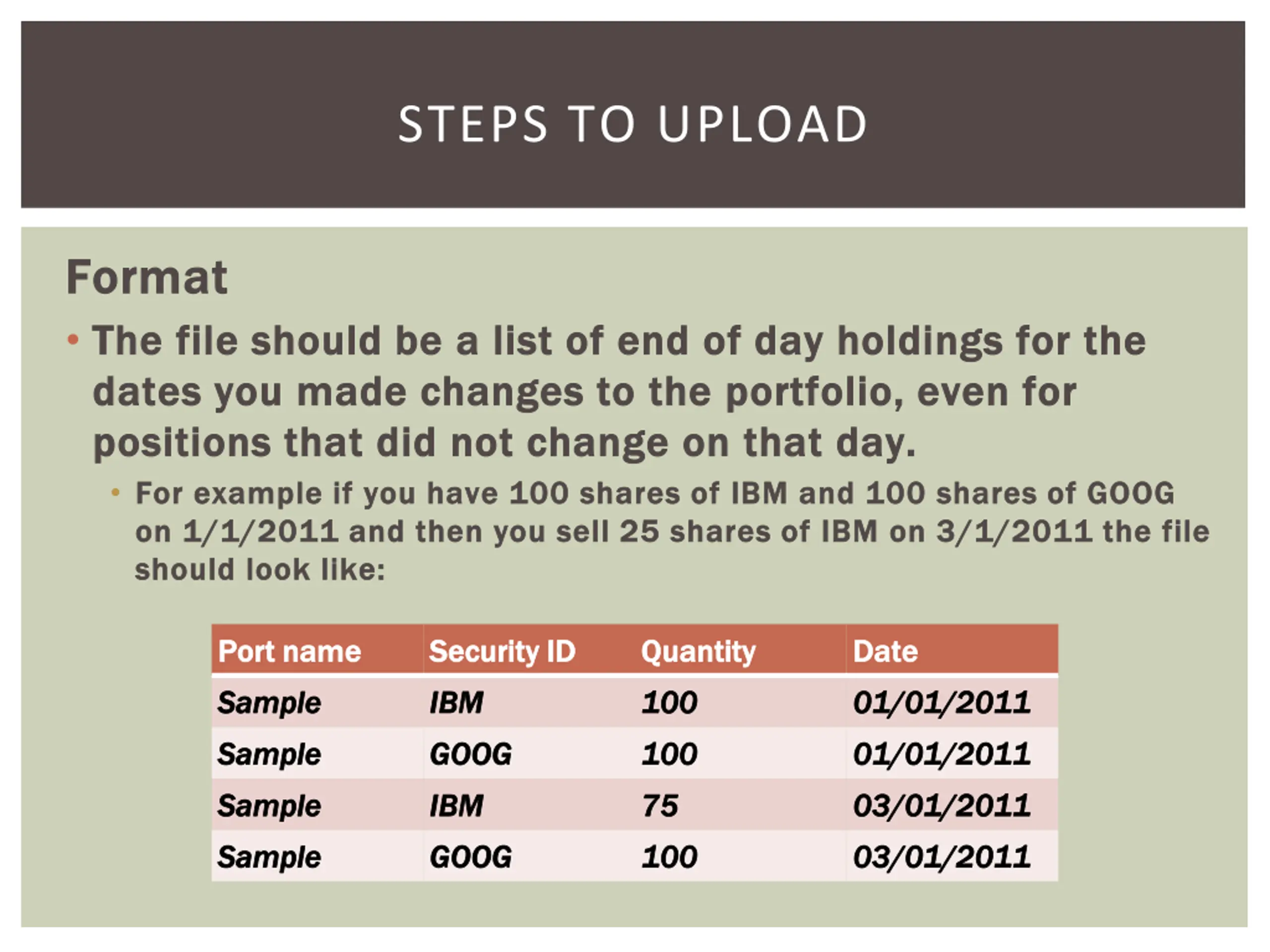 STEPS TO UPLOAD

Format

• The file should be a list of end of day holdings for the dates you made changes to the portfolio, even for positions that did not change on that day.

• For example if you have 100 shares of IBM and 100 shares of GOOG on 1/1/2011 and then you sell 25 shares of IBM on 3/1/2011 the file should look like:

| Port name | Security ID | Quantity | Date |
|---|---|---|---|
| Sample | IBM | 100 | 01/01/2011 |
| Sample | GOOG | 100 | 01/01/2011 |
| Sample | IBM | 75 | 03/01/2011 |
| Sample | GOOG | 100 | 03/01/2011 |